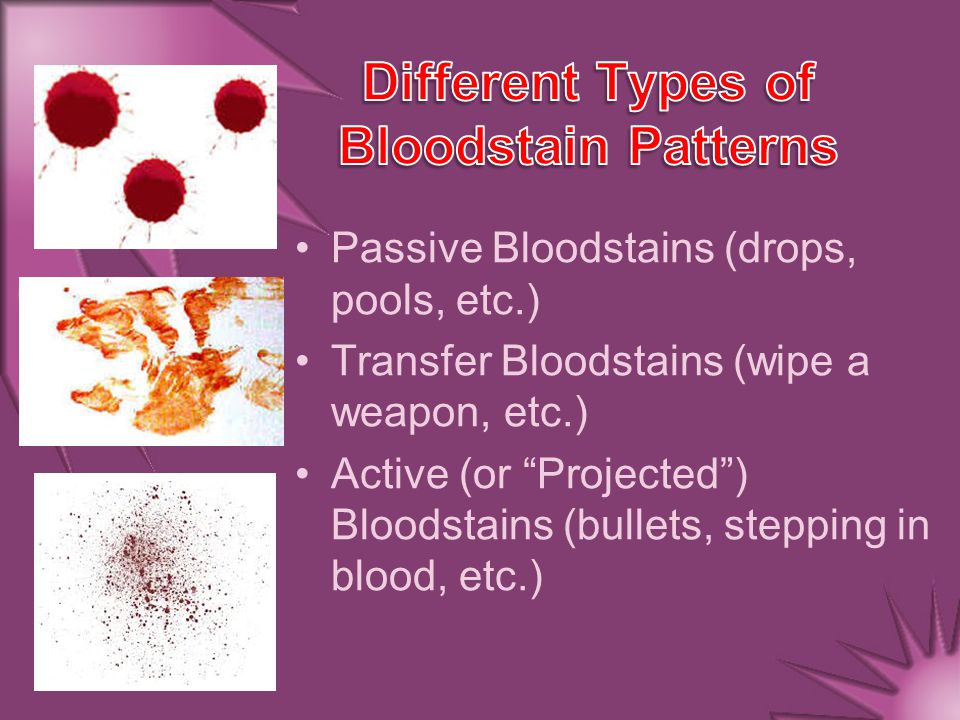 Different Types of Bloodstain Patterns

• Passive Bloodstains (drops, pools, etc.)
• Transfer Bloodstains (wipe a weapon, etc.)
• Active (or “Projected”) Bloodstains (bullets, stepping in blood, etc.)